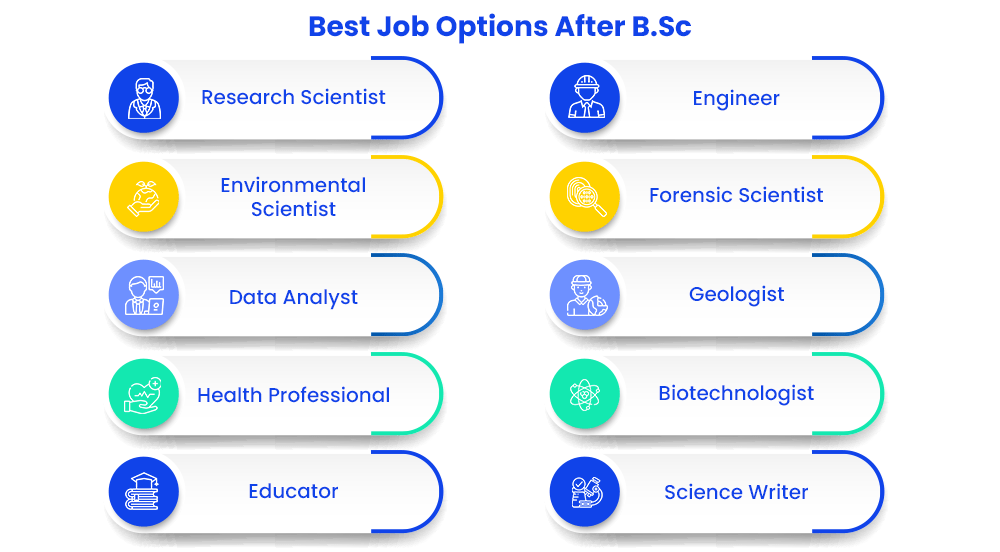 Best Job Options After B.Sc

Research Scientist

Environmental Scientist

Data Analyst

Health Professional

Educator

Engineer

Forensic Scientist

Geologist

Biotechnologist

Science Writer